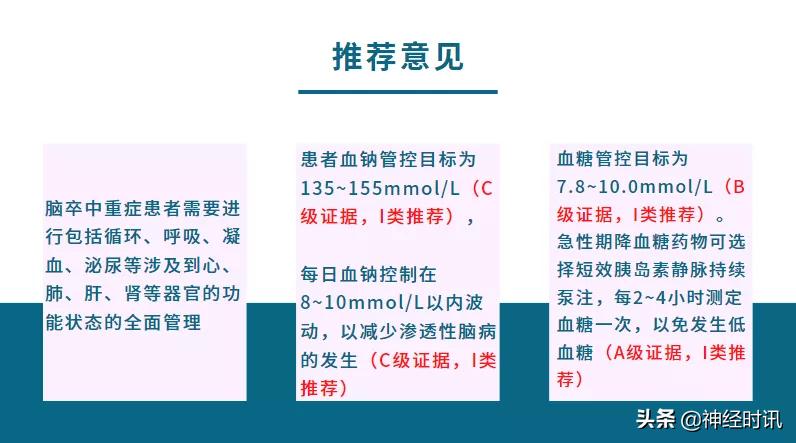 推荐意见

脑卒中重症患者需要进行包括循环、呼吸、凝血、泌尿等涉及到心、肺、肝、肾等器官的功能状态的全面管理

患者血钠管控目标为135~155mmol/L（C级证据，I类推荐），

每日血钠控制在8~10mmol/L以内波动，以减少渗透性脑病的发生（C级证据，I类推荐）

血糖管控目标为7.8~10.0mmol/L（B级证据，I类推荐）。急性期降血糖药物可选择短效胰岛素静脉持续泵注，每2~4小时测定血糖一次，以免发生低血糖（A级证据，I类推荐）

头条 @神经时讯